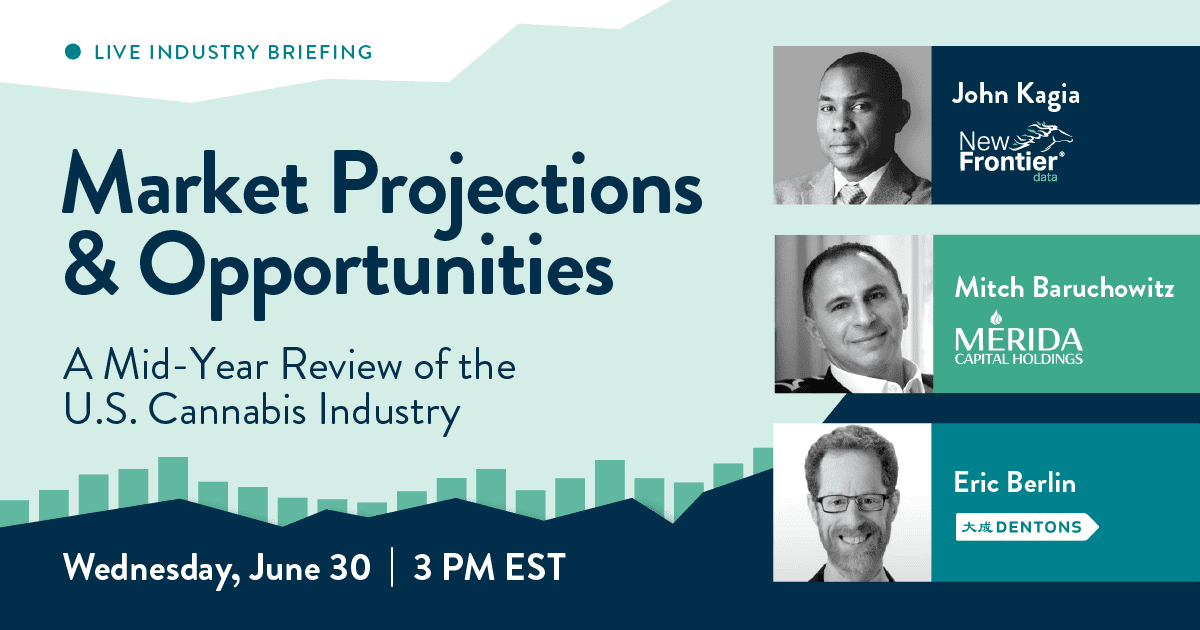 LIVE INDUSTRY BRIEFING

Market Projections & Opportunities

A Mid-Year Review of the U.S. Cannabis Industry

Wednesday, June 30 | 3 PM EST

John Kagia

New Frontier® data

Mitch Baruchowitz

MERIDA CAPITAL HOLDINGS

Eric Berlin

大成 DENTONS